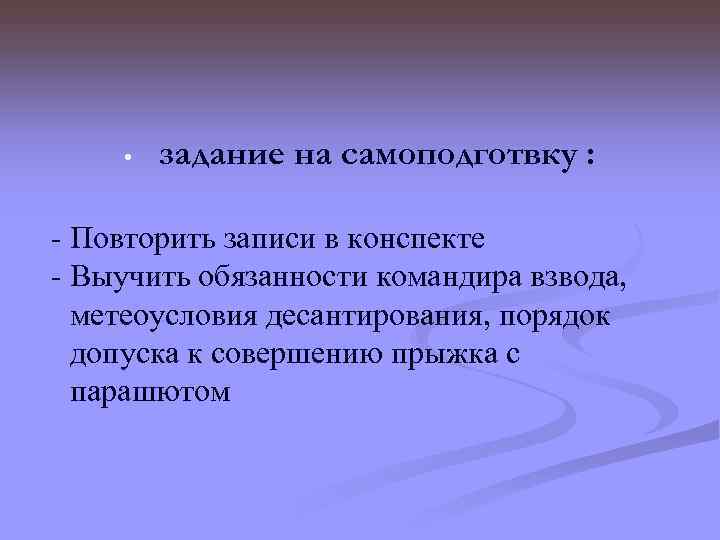 • задание на самоподготвку :

- Повторить записи в конспекте
- Выучить обязанности командира взвода, метеоусловия десантирования, порядок допуска к совершению прыжка с парашютом